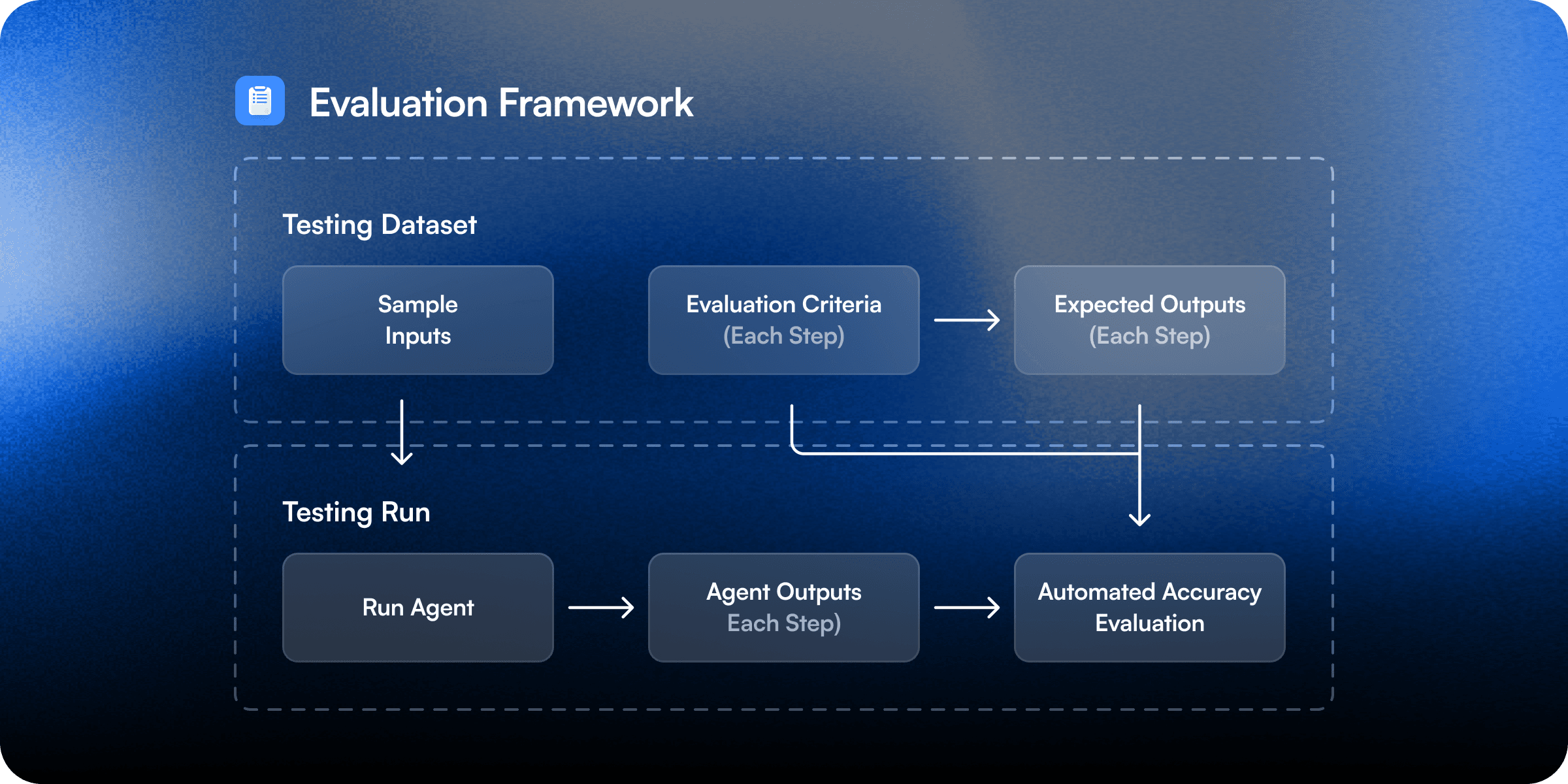 Evaluation Framework

Testing Dataset

Sample Inputs

Evaluation Criteria (Each Step)

Expected Outputs (Each Step)

Testing Run

Run Agent

Agent Outputs Each Step)

Automated Accuracy Evaluation